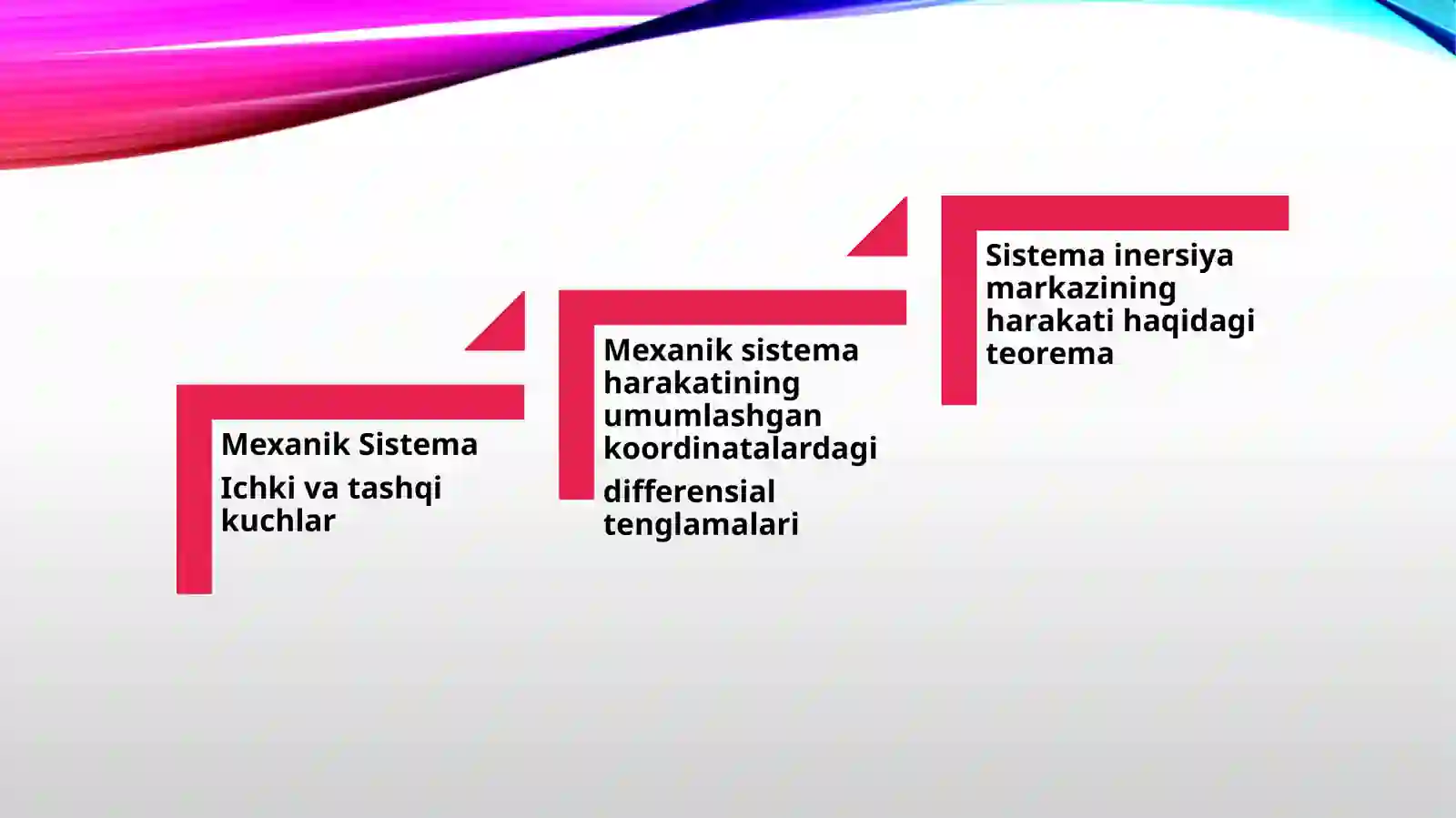 Mexanik Sistema

Ichki va tashqi kuchlar

Mexanik sistema harakatining umumlashgan koordinatalardagi

differensial tenglamalari

Sistema inersiya markazining harakati haqidagi teorema